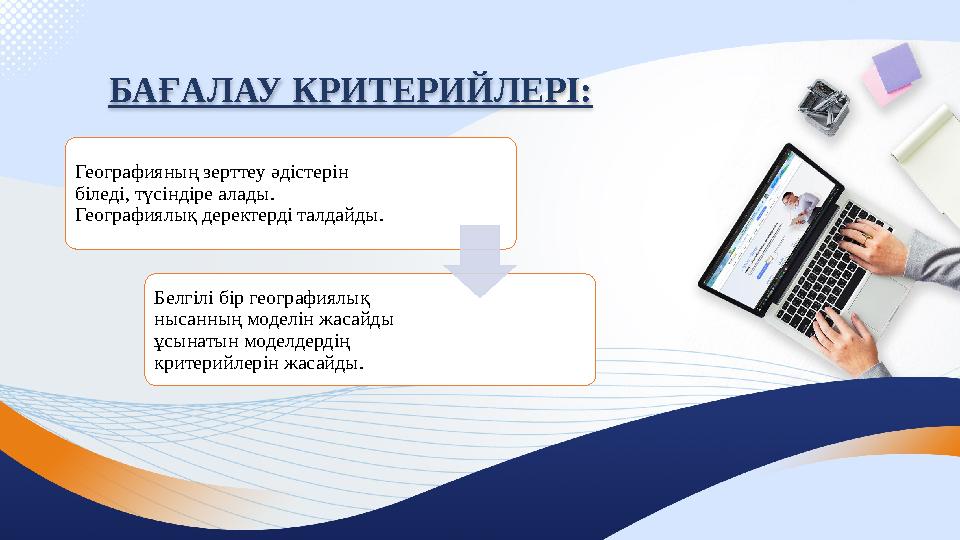 БАҒАЛАУ КРИТЕРИЙЛЕРІ:

Географияның зерттеу әдістерін біледі, түсіндіре алады. Географиялық деректерді талдайды.

Белгілі бір географиялық нысанның моделін жасайды ұсынатын моделдердің критерийлерін жасайды.